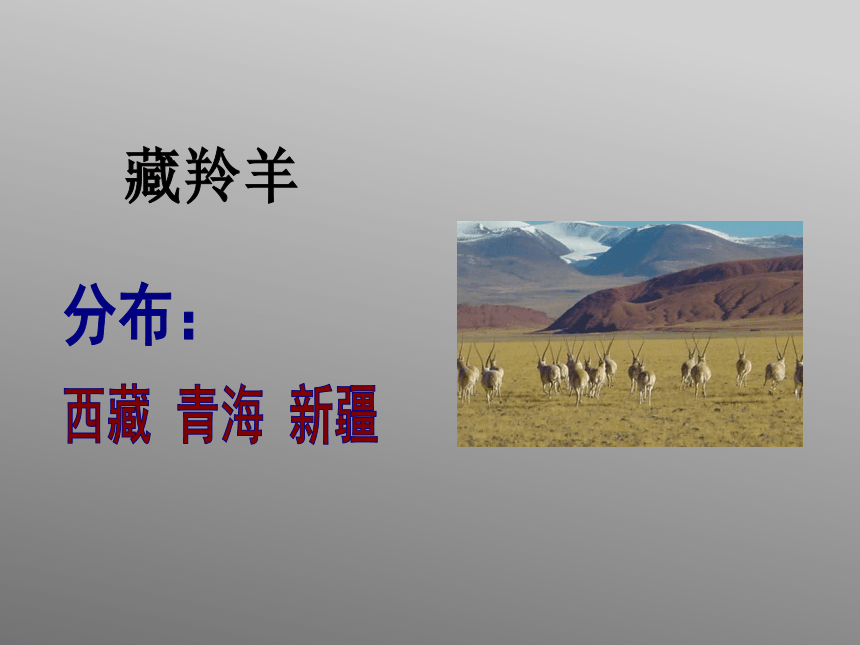 藏羚羊

分布：

西藏 青海 新疆